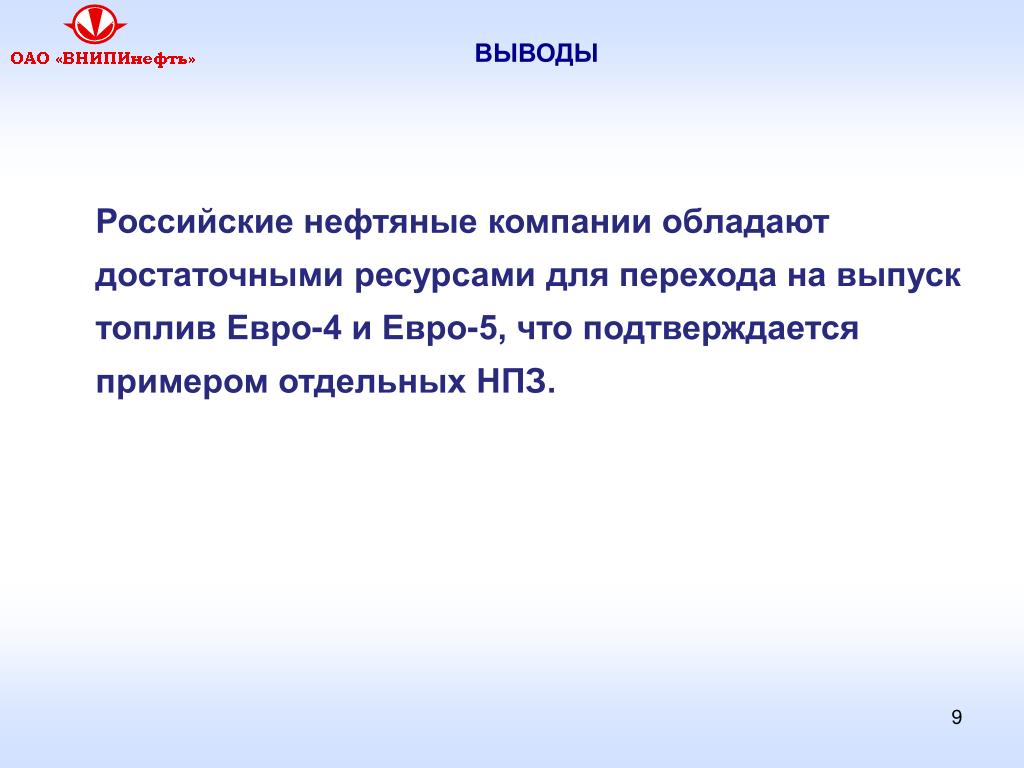 ОАО «ВНИПИнефть»

ВЫВОДЫ

Российские нефтяные компании обладают достаточными ресурсами для перехода на выпуск топлив Евро-4 и Евро-5, что подтверждается примером отдельных НПЗ.

9